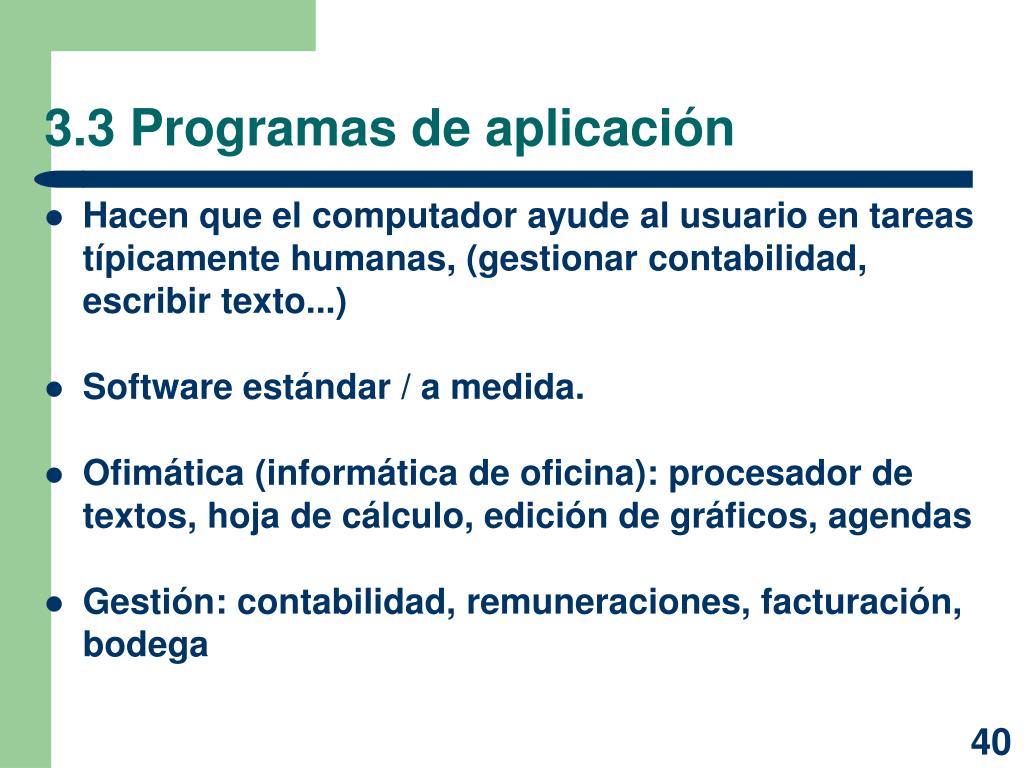 3.3 Programas de aplicación

- Hacen que el computador ayude al usuario en tareas típicamente humanas, (gestionar contabilidad, escribir texto...)

- Software estándar / a medida.

- Ofimática (informática de oficina): procesador de textos, hoja de cálculo, edición de gráficos, agendas

- Gestión: contabilidad, remuneraciones, facturación, bodega

40